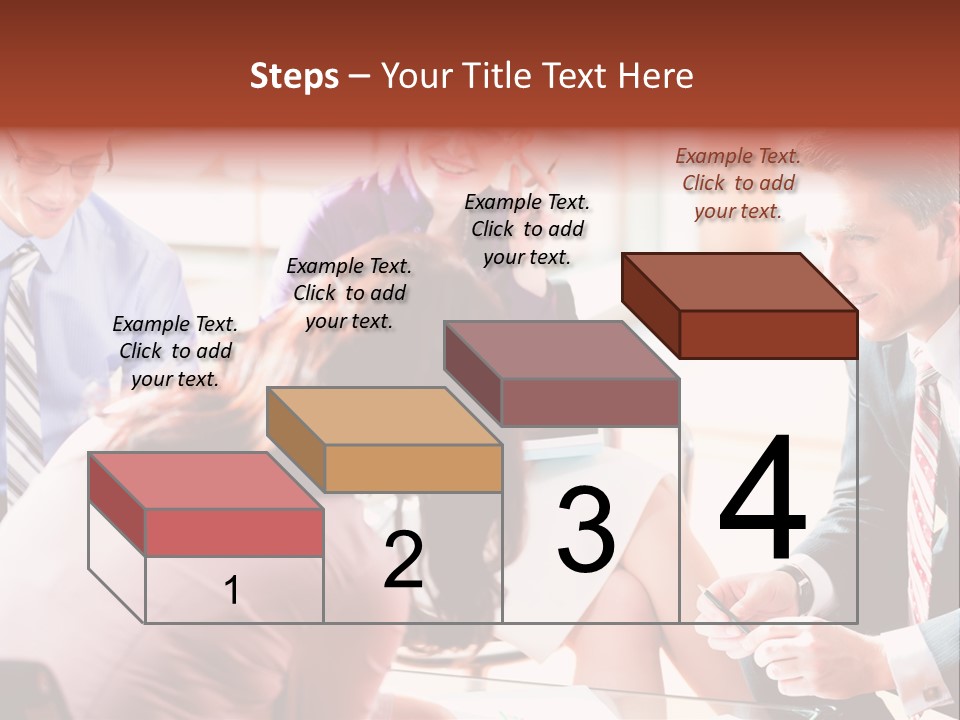 Steps – Your Title Text Here

Example Text. Click to add your text.

Example Text. Click to add your text.

Example Text. Click to add your text.

Example Text. Click to add your text.

1

2

3

4